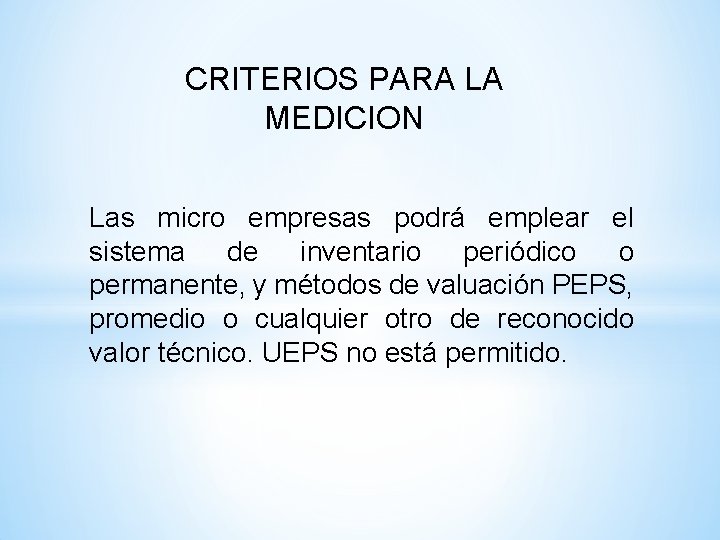 CRITERIOS PARA LA MEDICION

Las micro empresas podrá emplear el sistema de inventario periódico o permanente, y métodos de valuación PEPS, promedio o cualquier otro de reconocido valor técnico. UEPS no está permitido.